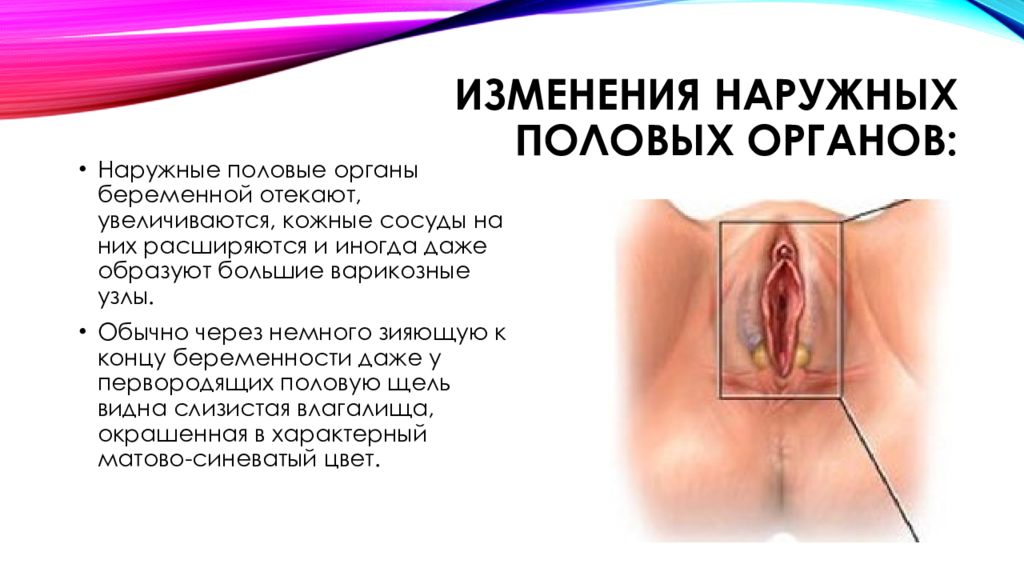 ИЗМЕНЕНИЯ НАРУЖНЫХ ПОЛОВЫХ ОРГАНОВ:

• Наружные половые органы беременной отекают, увеличиваются, кожные сосуды на них расширяются и иногда даже образуют большие варикозные узлы.

• Обычно через немного зияющую к концу беременности даже у первородящих половую щель видна слизистая влагалища, окрашенная в характерный матово-синеватый цвет.